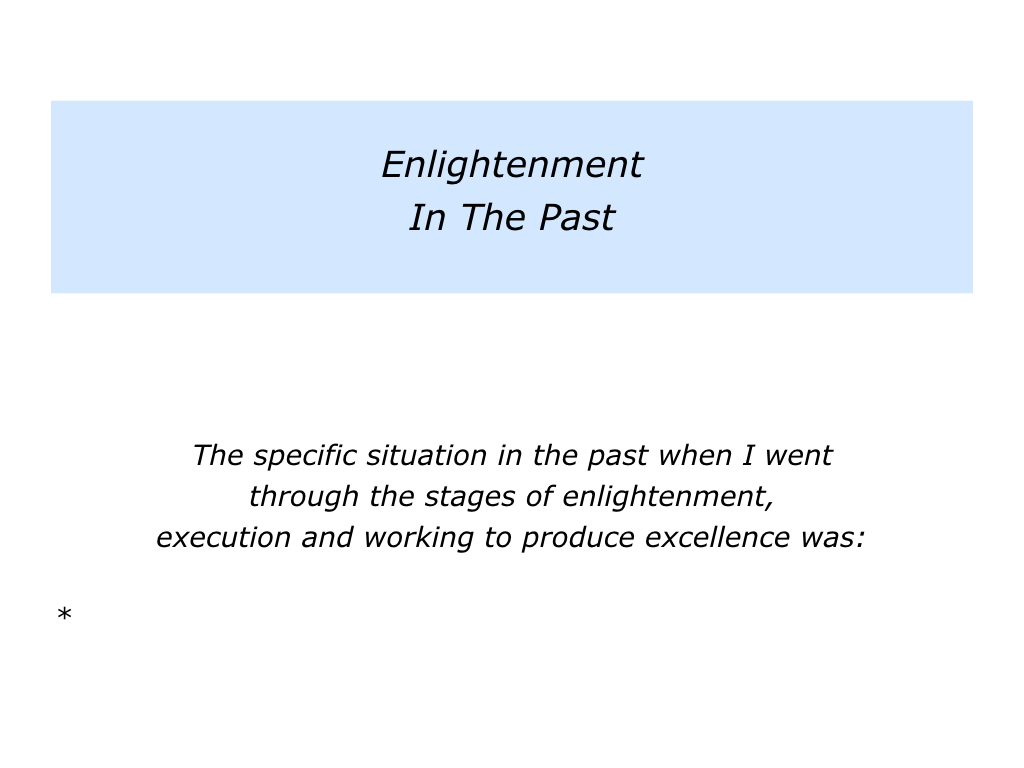 Enlightenment
In The Past

The specific situation in the past when I went through the stages of enlightenment, execution and working to produce excellence was:

*